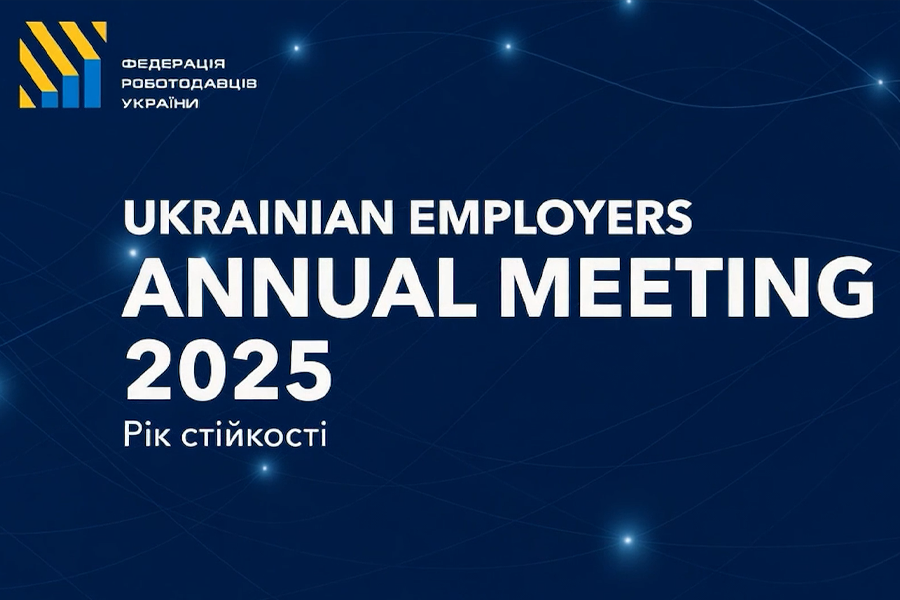 ФЕДЕРАЦІЯ
РОБОТОДАВЦІВ
УКРАЇНИ

UKRAINIAN EMPLOYERS
ANNUAL MEETING
2025
Рік стійкості